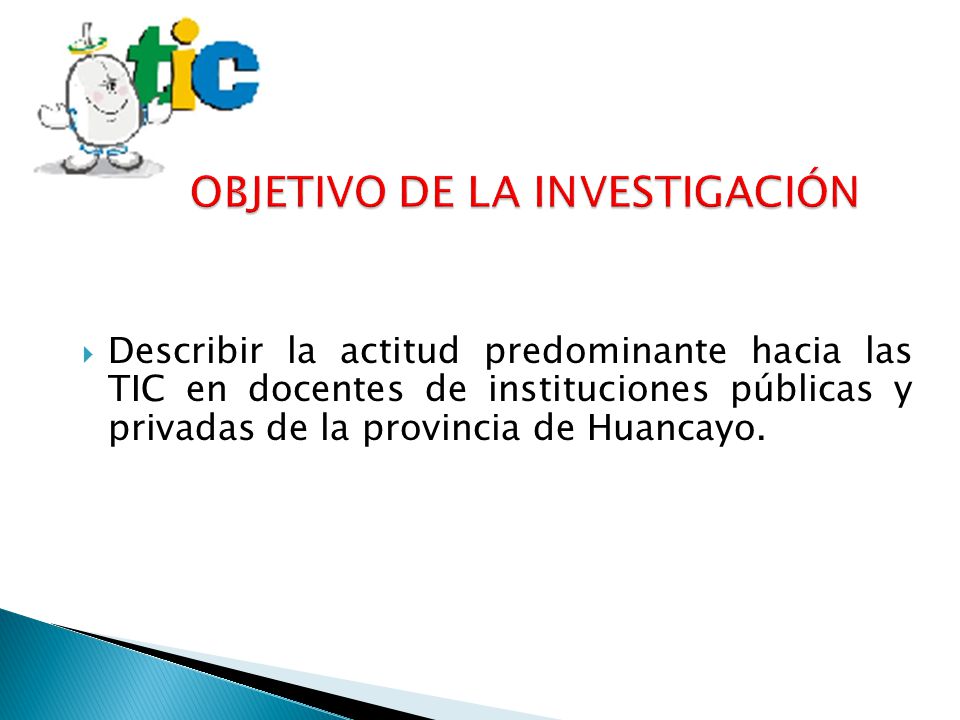 tic

OBJETIVO DE LA INVESTIGACIÓN

Describir la actitud predominante hacia las TIC en docentes de instituciones públicas y privadas de la provincia de Huancayo.